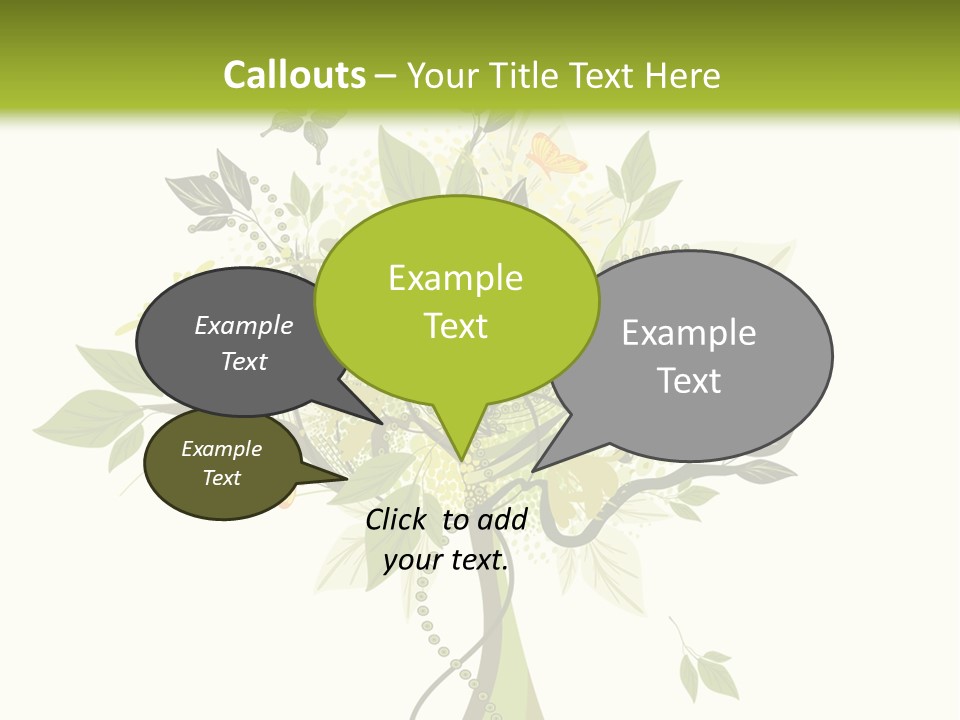 Callouts – Your Title Text Here

Example Text

Example Text

Example Text

Example Text

Click to add your text.